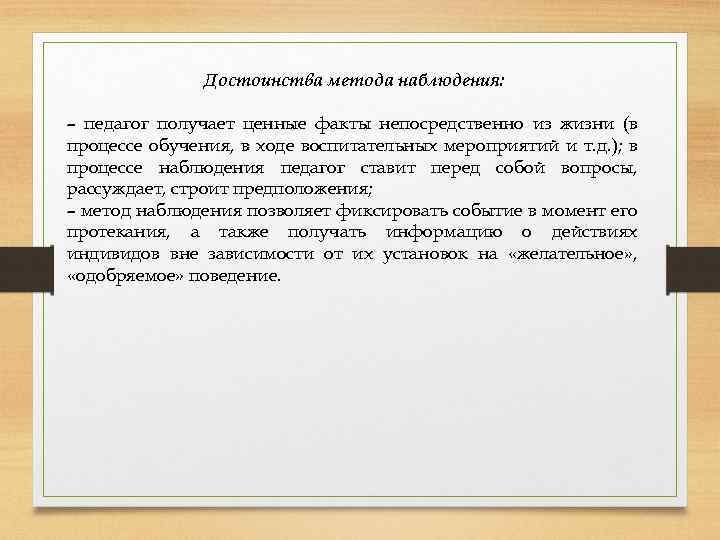 Достоинства метода наблюдения:

– педагог получает ценные факты непосредственно из жизни (в процессе обучения, в ходе воспитательных мероприятий и т.д.); в процессе наблюдения педагог ставит перед собой вопросы, рассуждает, строит предположения;
– метод наблюдения позволяет фиксировать событие в момент его протекания, а также получать информацию о действиях индивидов вне зависимости от их установок на «желательное», «одобряемое» поведение.